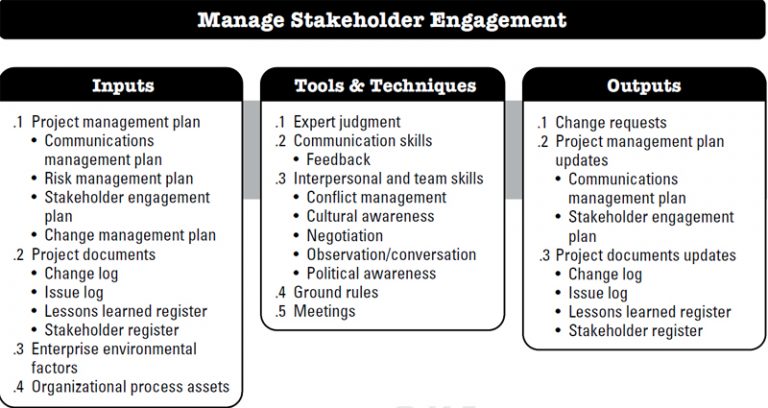 Manage Stakeholder Engagement

Inputs

.1 Project management plan
• Communications management plan
• Risk management plan
• Stakeholder engagement plan
• Change management plan
.2 Project documents
• Change log
• Issue log
• Lessons learned register
• Stakeholder register
.3 Enterprise environmental factors
.4 Organizational process assets

Tools & Techniques

.1 Expert judgment
.2 Communication skills
• Feedback
.3 Interpersonal and team skills
• Conflict management
• Cultural awareness
• Negotiation
• Observation/conversation
• Political awareness
.4 Ground rules
.5 Meetings

Outputs

.1 Change requests
.2 Project management plan updates
• Communications management plan
• Stakeholder engagement plan
.3 Project documents updates
• Change log
• Issue log
• Lessons learned register
• Stakeholder register